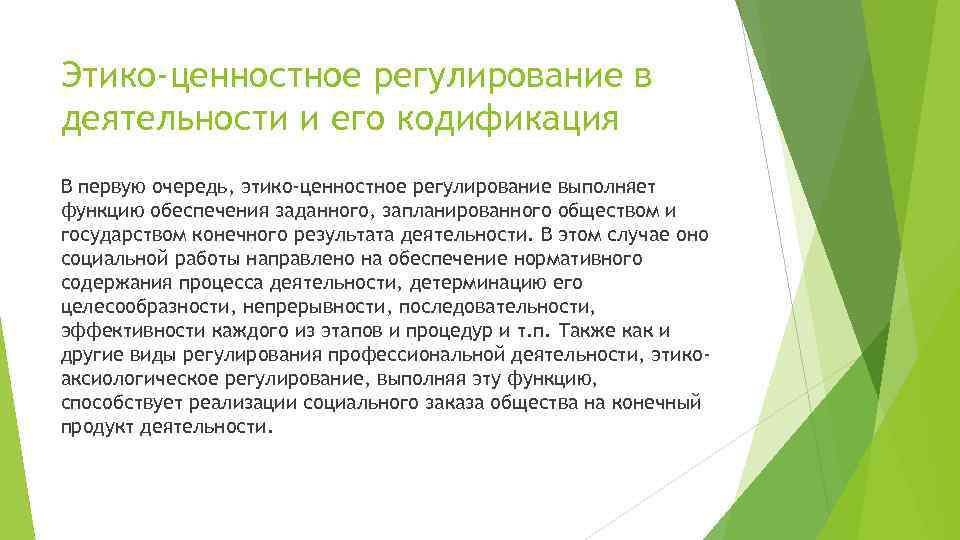 Этико-ценностное регулирование в деятельности и его кодификация

В первую очередь, этико-ценностное регулирование выполняет функцию обеспечения заданного, запланированного обществом и государством конечного результата деятельности. В этом случае оно социальной работы направлено на обеспечение нормативного содержания процесса деятельности, детерминацию его целесообразности, непрерывности, последовательности, эффективности каждого из этапов и процедур и т.п. Также как и другие виды регулирования профессиональной деятельности, этико-аксиологическое регулирование, выполняя эту функцию, способствует реализации социального заказа общества на конечный продукт деятельности.